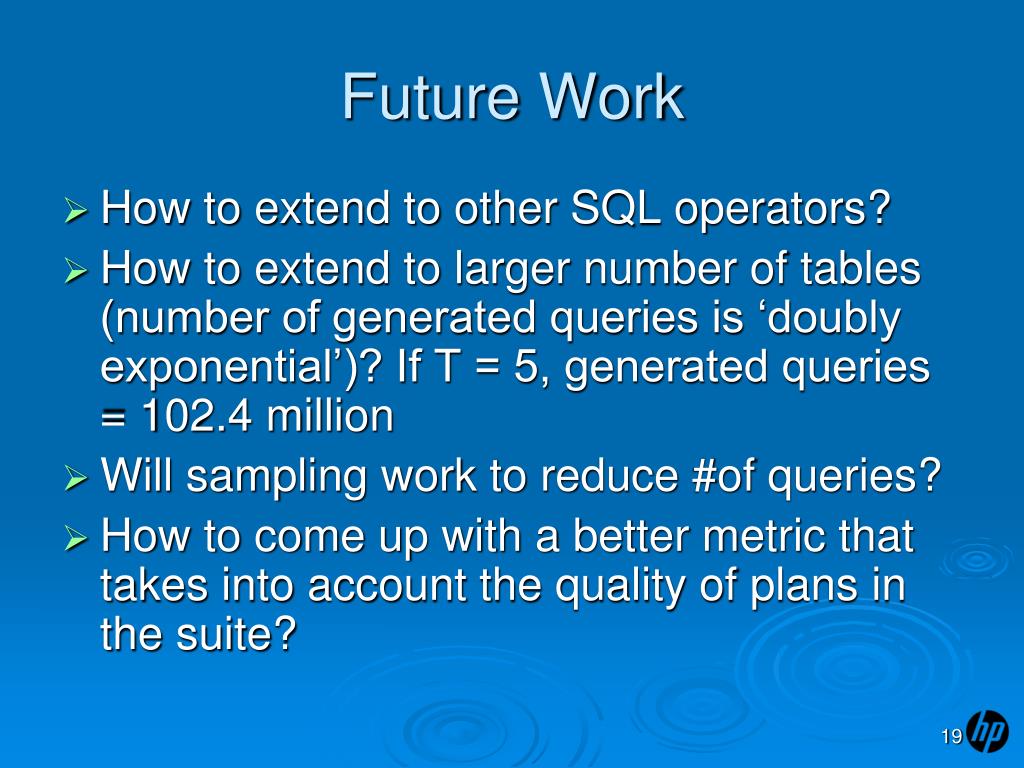 Future Work

➢ How to extend to other SQL operators?
➢ How to extend to larger number of tables (number of generated queries is ‘doubly exponential’)? If T = 5, generated queries = 102.4 million
➢ Will sampling work to reduce #of queries?
➢ How to come up with a better metric that takes into account the quality of plans in the suite?

19

hp